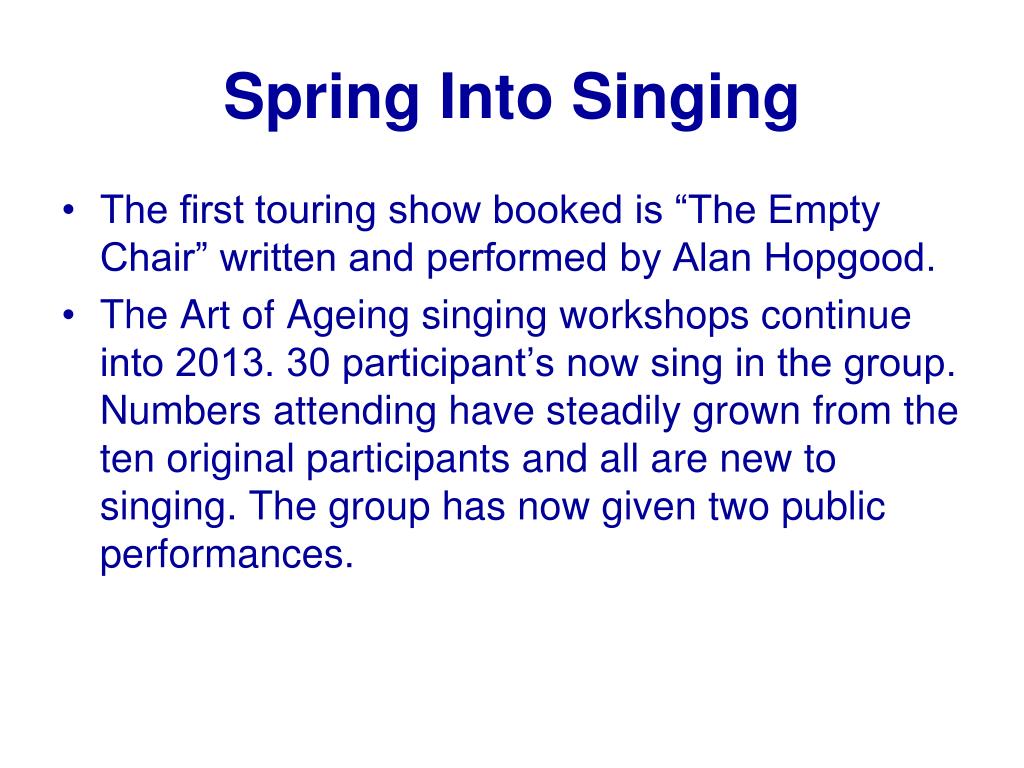 Spring Into Singing

• The first touring show booked is “The Empty Chair” written and performed by Alan Hopgood.

• The Art of Ageing singing workshops continue into 2013. 30 participant’s now sing in the group. Numbers attending have steadily grown from the ten original participants and all are new to singing. The group has now given two public performances.